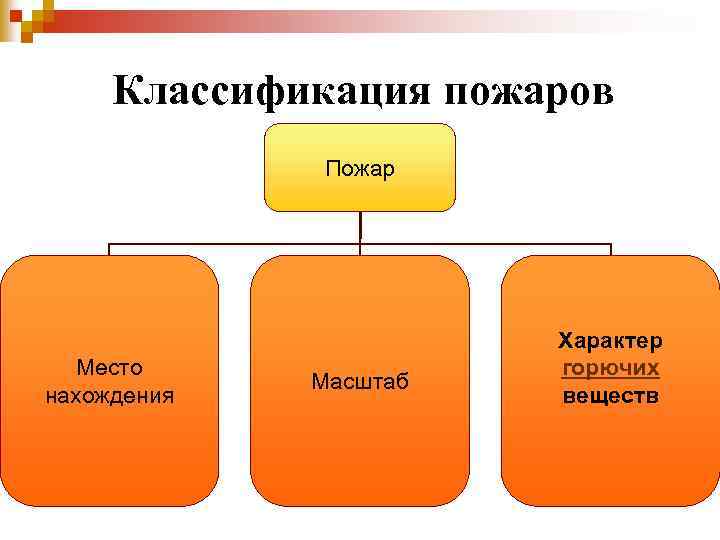 Классификация пожаров

Пожар

Место нахождения

Масштаб

Характер горючих веществ